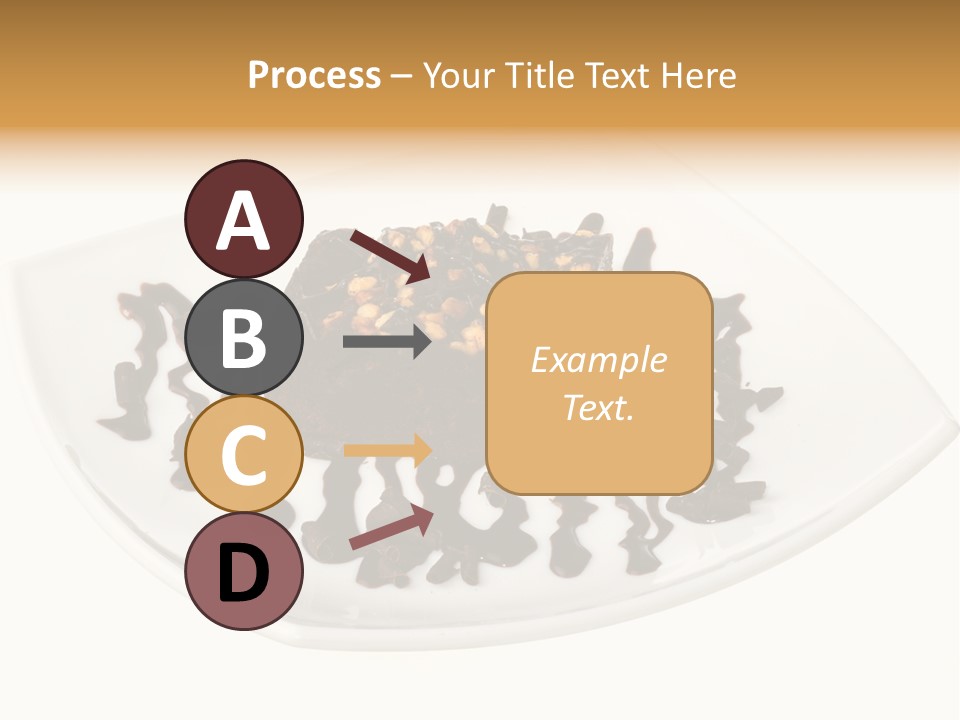 Process – Your Title Text Here

A

B

C

D

Example Text.